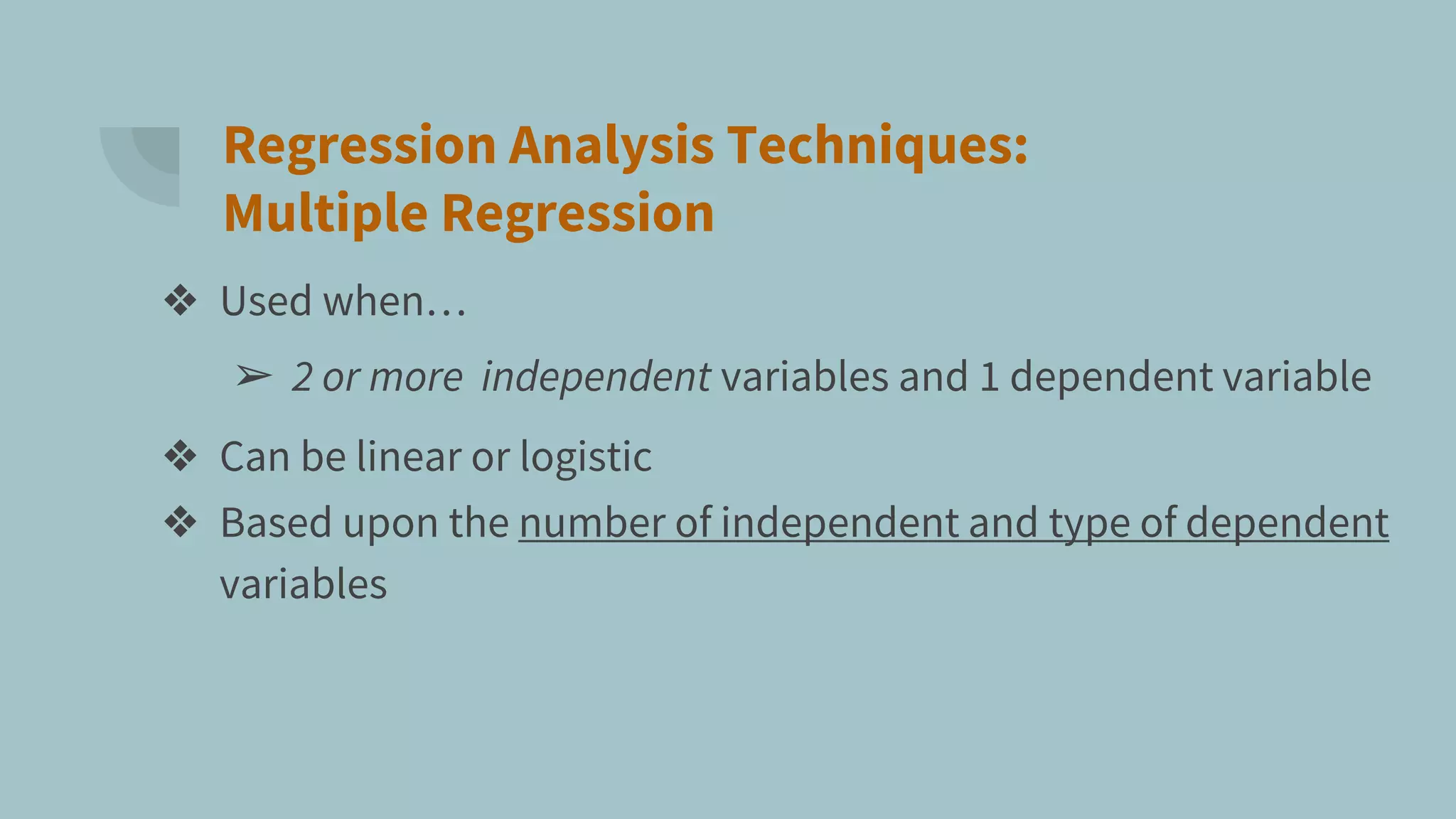 Regression Analysis Techniques:
Multiple Regression

❖ Used when…

➢ 2 or more independent variables and 1 dependent variable

❖ Can be linear or logistic

❖ Based upon the number of independent and type of dependent variables